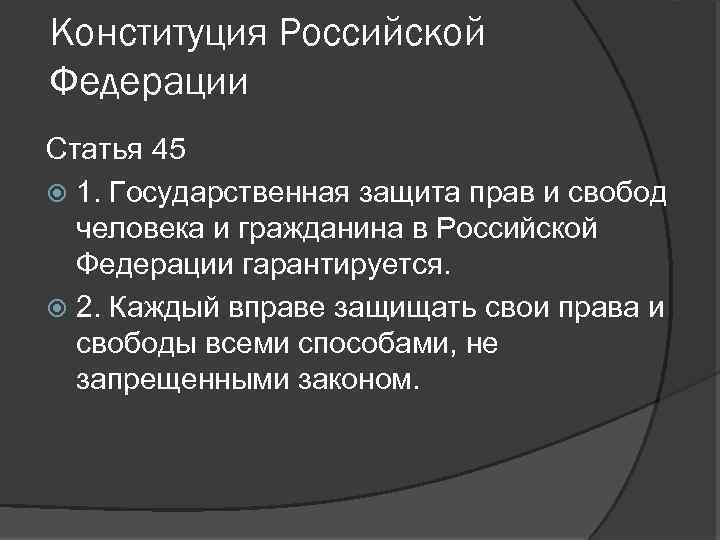 Конституция Российской Федерации

Статья 45

1. Государственная защита прав и свобод человека и гражданина в Российской Федерации гарантируется.

2. Каждый вправе защищать свои права и свободы всеми способами, не запрещенными законом.